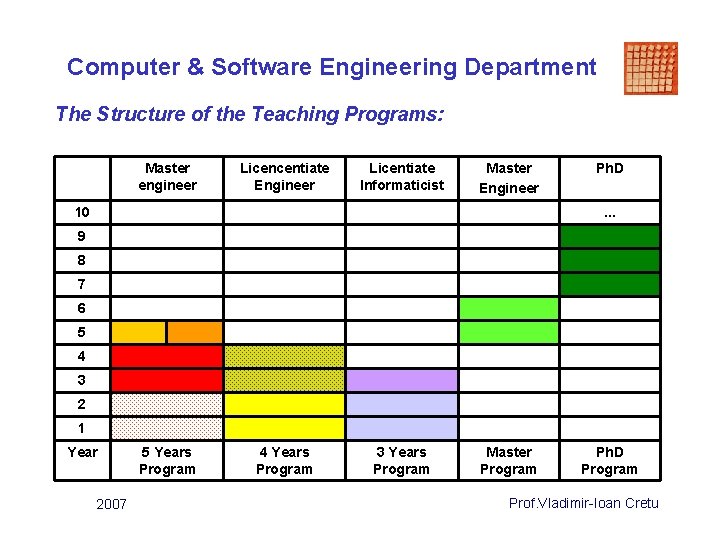 Computer & Software Engineering Department

The Structure of the Teaching Programs:

| | Master engineer | Licencentiate Engineer | Licentiate Informaticist | Master Engineer | PhD |
|---|---|---|---|---|---|
| 10 | | | | | ... |
| 9 | | | | | |
| 8 | | | | | |
| 7 | | | | | |
| 6 | | | | | |
| 5 | | | | | |
| 4 | | | | | |
| 3 | | | | | |
| 2 | | | | | |
| 1 | | | | | |
| Year | 5 Years Program | 4 Years Program | 3 Years Program | Master Program | PhD Program |

2007

Prof.Vladimir-Ioan Cretu